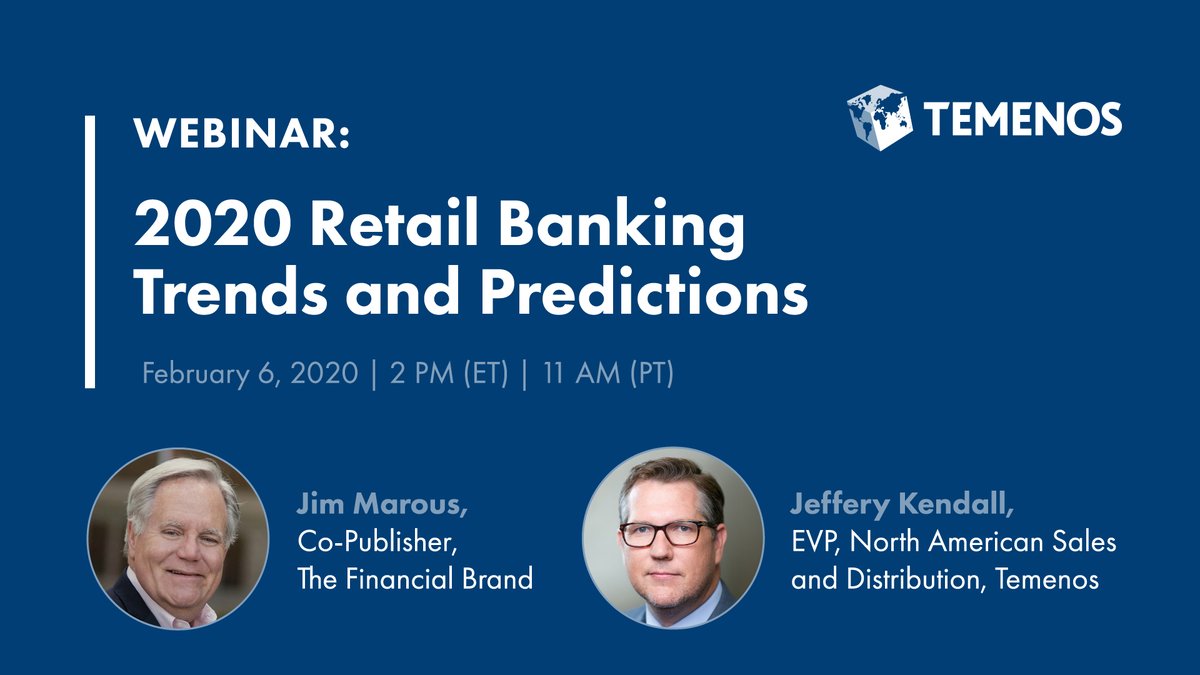 TEMENOS

WEBINAR:

2020 Retail Banking Trends and Predictions

February 6, 2020 | 2 PM (ET) | 11 AM (PT)

Jim Marous, Co-Publisher, The Financial Brand

Jeffery Kendall, EVP, North American Sales and Distribution, Temenos